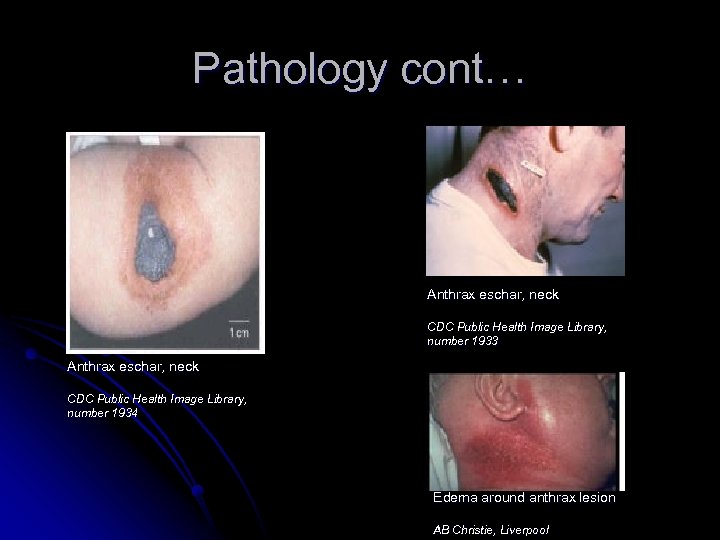 Pathology cont…

1 cm

Anthrax eschar, neck

CDC Public Health Image Library, number 1934

Anthrax eschar, neck

CDC Public Health Image Library, number 1933

Edema around anthrax lesion

AB Christie, Liverpool